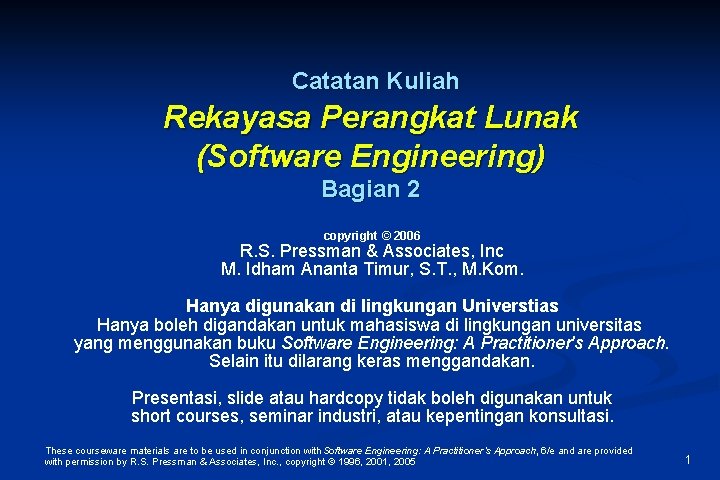 Catatan Kuliah

Rekayasa Perangkat Lunak
(Software Engineering)

Bagian 2

copyright © 2006
R.S. Pressman & Associates, Inc
M. Idham Ananta Timur, S.T., M.Kom.

Hanya digunakan di lingkungan Universtias
Hanya boleh digandakan untuk mahasiswa di lingkungan universitas yang menggunakan buku Software Engineering: A Practitioner's Approach. Selain itu dilarang keras menggandakan.

Presentasi, slide atau hardcopy tidak boleh digunakan untuk short courses, seminar industri, atau kepentingan konsultasi.

These courseware materials are to be used in conjunction with Software Engineering: A Practitioner's Approach, 6/e and are provided with permission by R.S. Pressman & Associates, Inc., copyright © 1996, 2001, 2005

1